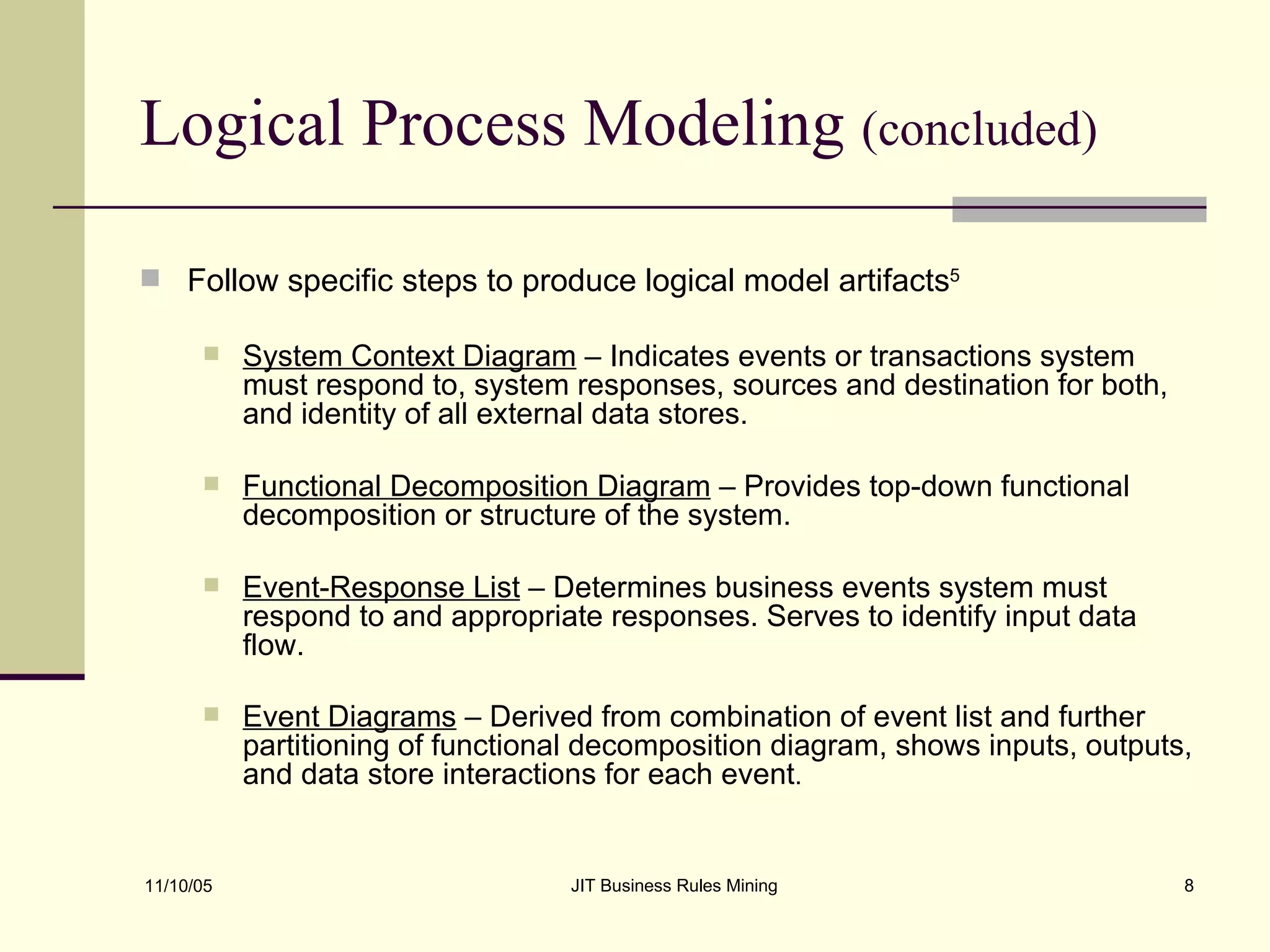 Logical Process Modeling (concluded)

Follow specific steps to produce logical model artifacts$^5$

System Context Diagram – Indicates events or transactions system must respond to, system responses, sources and destination for both, and identity of all external data stores.

Functional Decomposition Diagram – Provides top-down functional decomposition or structure of the system.

Event-Response List – Determines business events system must respond to and appropriate responses. Serves to identify input data flow.

Event Diagrams – Derived from combination of event list and further partitioning of functional decomposition diagram, shows inputs, outputs, and data store interactions for each event.

11/10/05

JIT Business Rules Mining

8